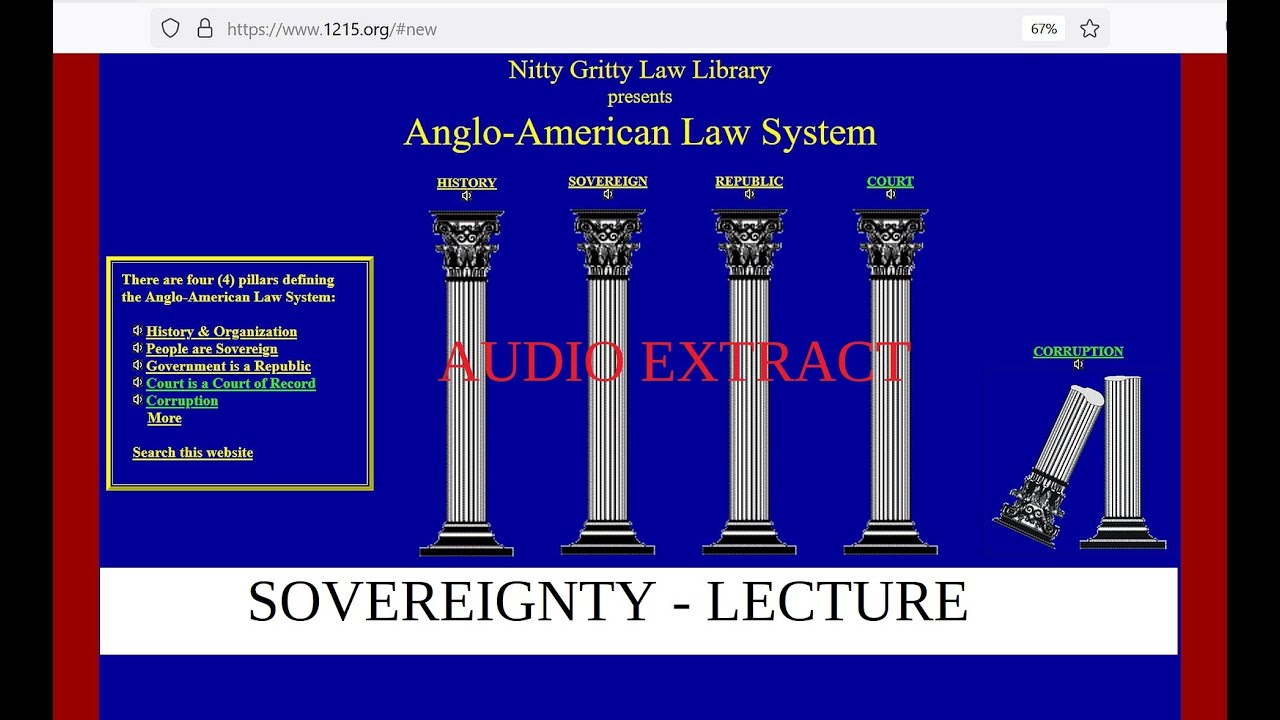 https://www.1215.org/#new

67%

Nitty Gritty Law Library
presents
Anglo-American Law System

HISTORY

SOVEREIGN

REPUBLIC

COURT

There are four (4) pillars defining the Anglo-American Law System:

History & Organization
People are Sovereign
Government is a Republic
Court is a Court of Record
Corruption
More

Search this website

AUDIO EXTRACT

CORRUPTION

SOVEREIGNTY - LECTURE